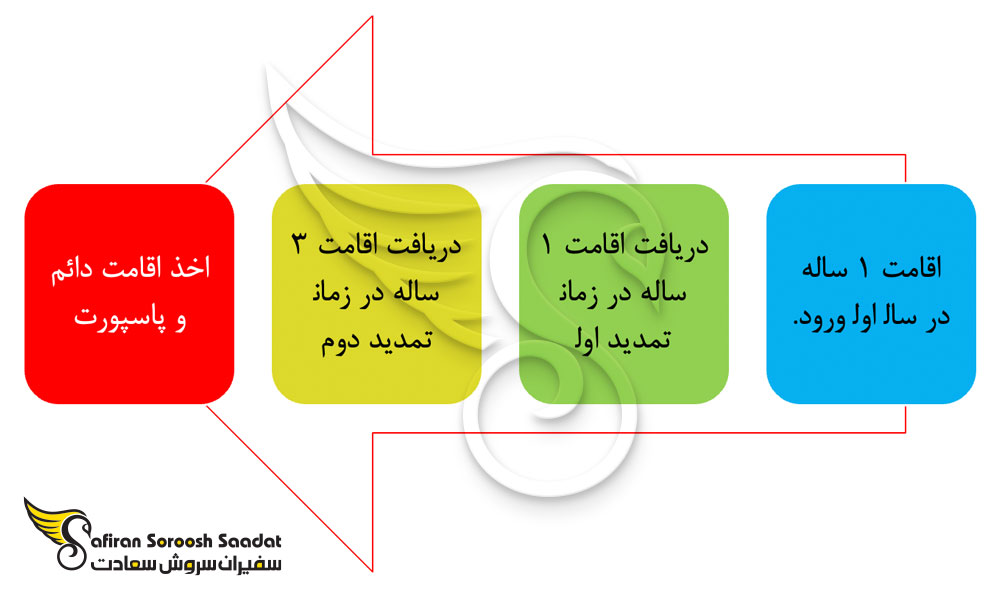 اقامت ۱ ساله
در سال اول ورود.

دریافت اقامت ۱
ساله در زمان
تمدید اول

دریافت اقامت ۳
ساله در زمان
تمدید دوم

اخذ اقامت دائم
و پاسپورت

Safiran Soroosh Saadat
سفیران سروش سعادت